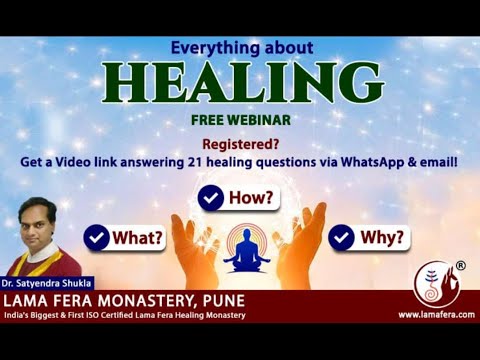 Everything about
HEALING
FREE WEBINAR

Registered?
Get a Video link answering 21 healing questions via WhatsApp & email!

How?

What?

Why?

Dr. Satyendra Shukla

®

LAMA FERA MONASTERY, PUNE
India's Biggest & First ISO Certified Lama Fera Healing Monastery

www.lamafera.com